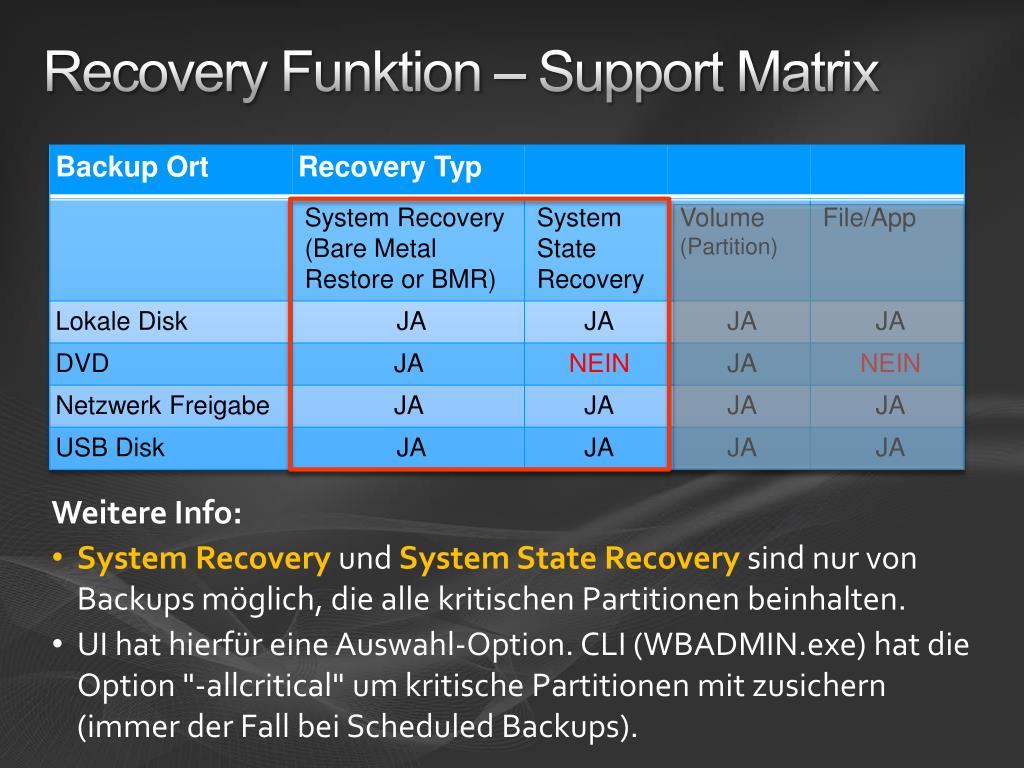 Recovery Funktion – Support Matrix

| Backup Ort | Recovery Typ | | | |
|---|---|---|---|---|
| | System Recovery (Bare Metal Restore or BMR) | System State Recovery | Volume (Partition) | File/App |
| Lokale Disk | JA | JA | JA | JA |
| DVD | JA | NEIN | JA | NEIN |
| Netzwerk Freigabe | JA | JA | JA | JA |
| USB Disk | JA | JA | JA | JA |

Weitere Info:

• System Recovery und System State Recovery sind nur von Backups möglich, die alle kritischen Partitionen beinhalten.

• UI hat hierfür eine Auswahl-Option. CLI (WBADMIN.exe) hat die Option "-allcritical" um kritische Partitionen mit zusichern (immer der Fall bei Scheduled Backups).